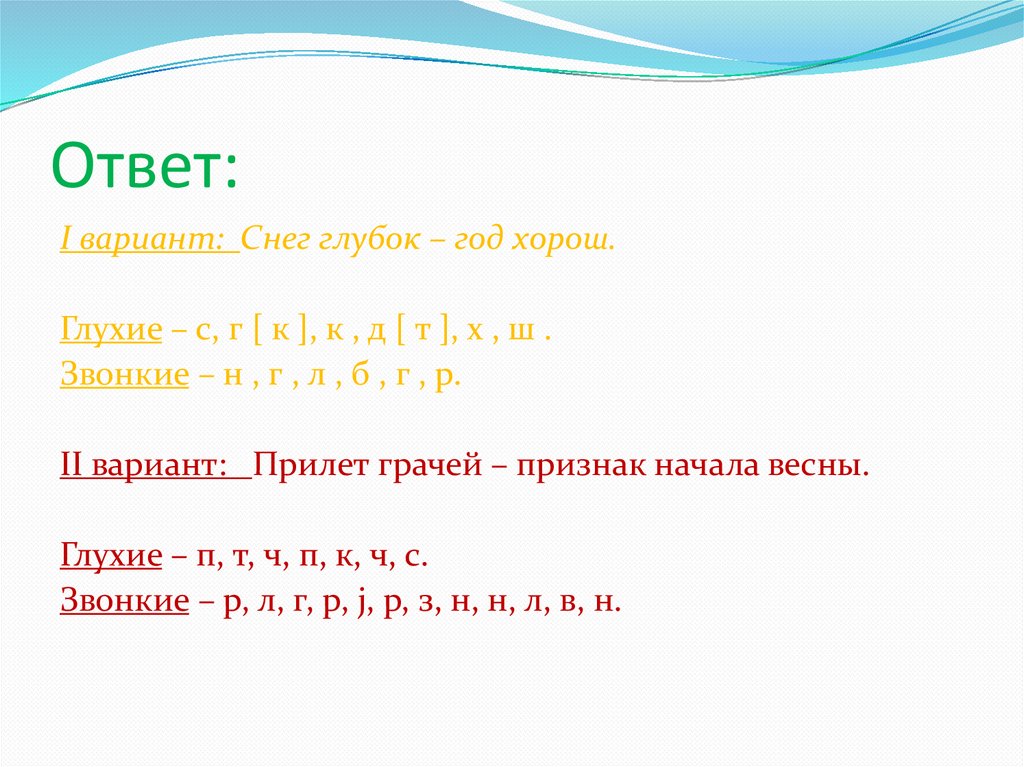 Ответ:

I вариант: Снег глубок – год хорош.

Глухие – с, г [ к ], к , д [ т ], х , ш .
Звонкие – н , г , л , б , г , р.

II вариант: Прилет грачей – признак начала весны.

Глухие – п, т, ч, п, к, ч, с.
Звонкие – р, л, г, р, j, р, з, н, н, л, в, н.